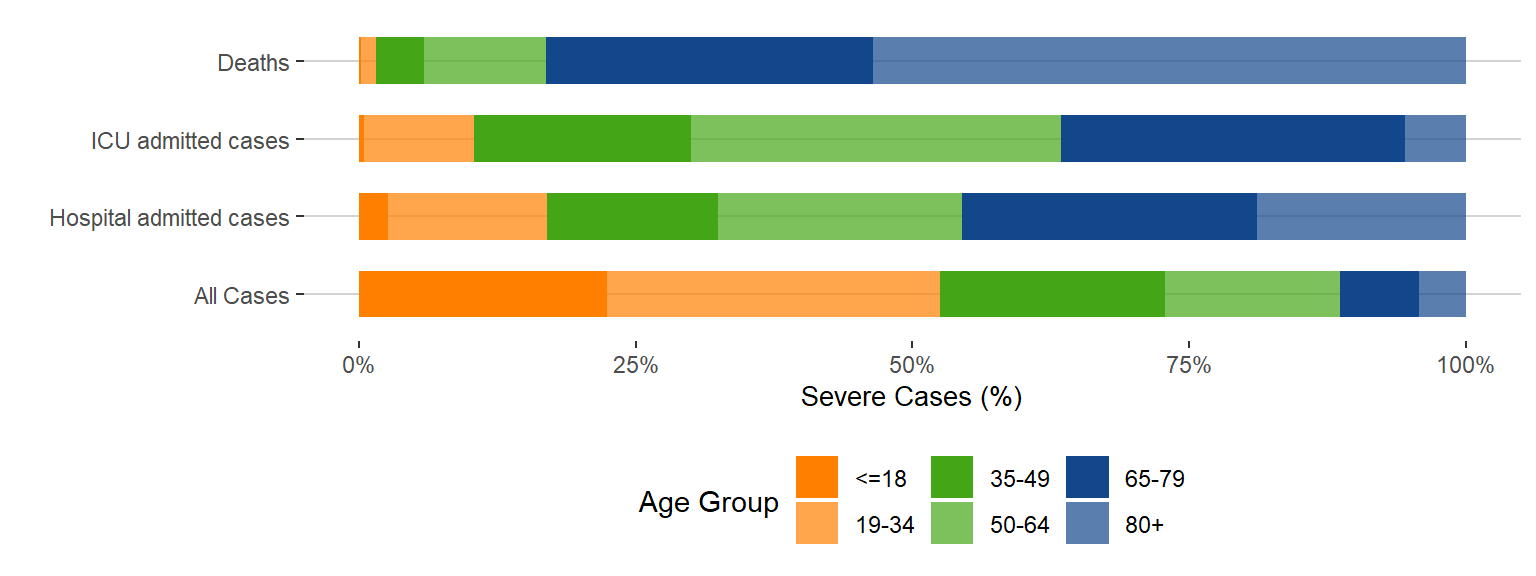 Deaths

ICU admitted cases

Hospital admitted cases

All Cases

0%
25%
50%
75%
100%

Severe Cases (%)

Age Group

<=18
19-34
35-49
50-64
65-79
80+